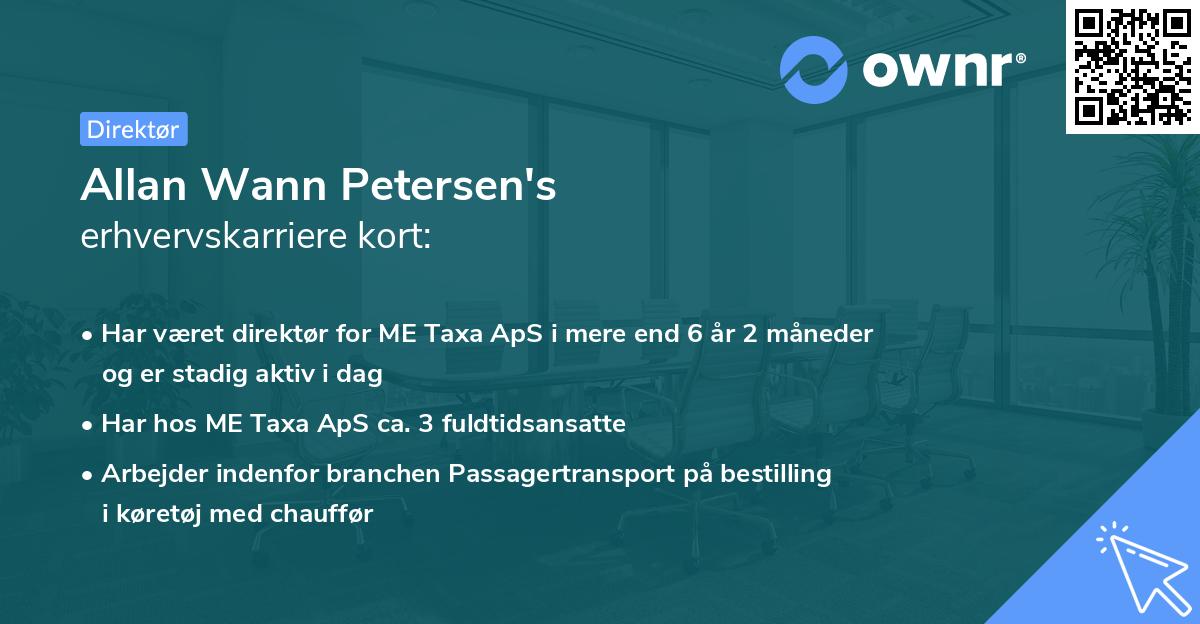 ownr®

Direktør

Allan Wann Petersen's
erhvervskarriere kort:

• Har været direktør for ME Taxa ApS i mere end 6 år 2 måneder og er stadig aktiv i dag

• Har hos ME Taxa ApS ca. 3 fuldtidsansatte

• Arbejder indenfor branchen Passagertransport på bestilling i køretøj med chauffør